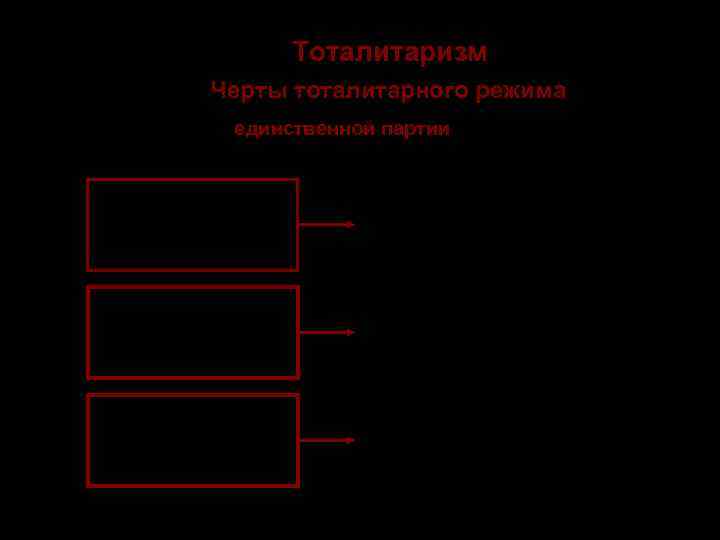 Тоталитаризм

Черты тоталитарного режима

единственной партии